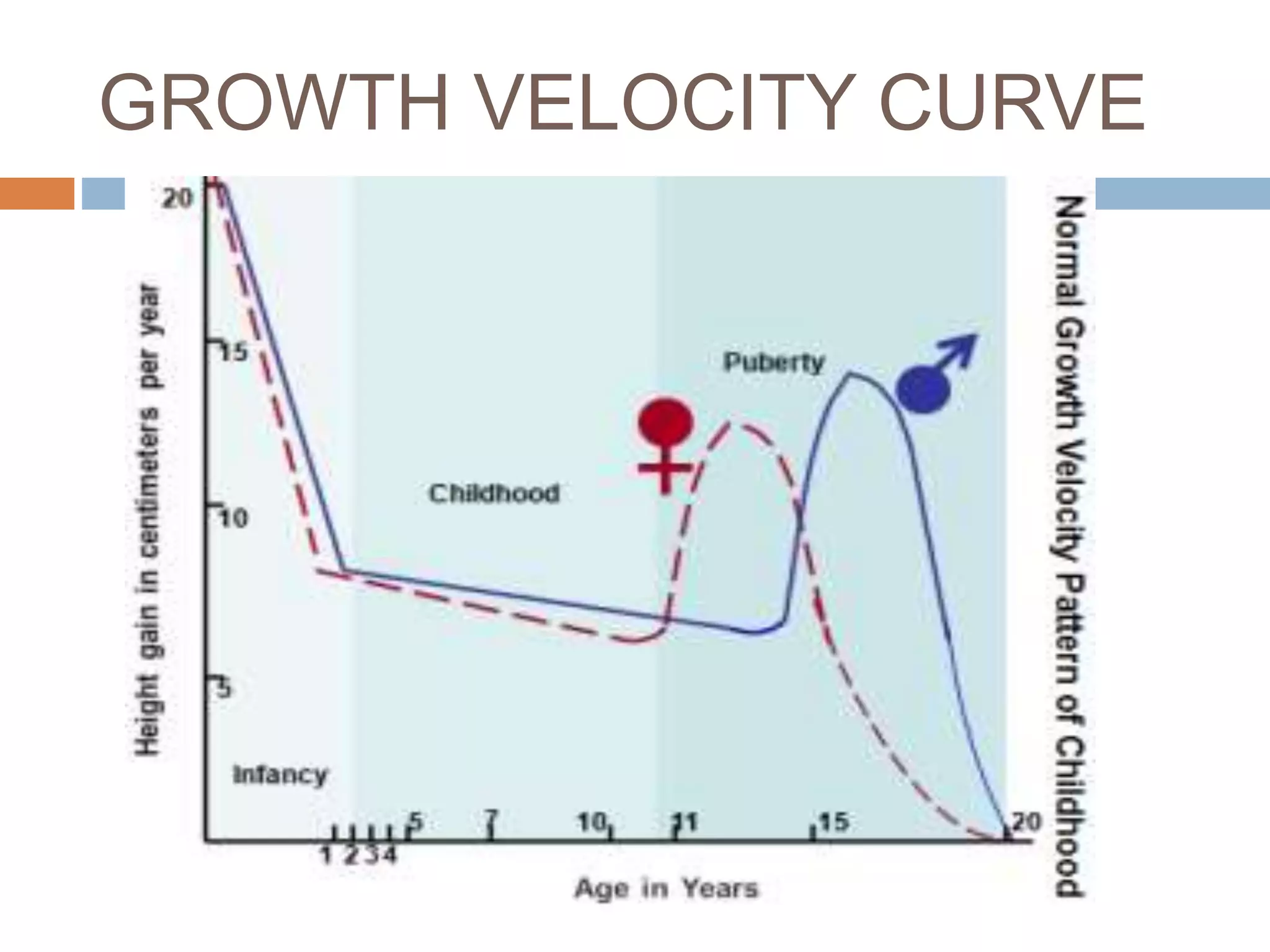 GROWTH VELOCITY CURVE

Height gain in centimeters per year

20

15

10

5

Puberty

Childhood

Infancy

1 2 3 4 5 7 10 11 15 20

Age in Years

Normal Growth Velocity Pattern of Childhood